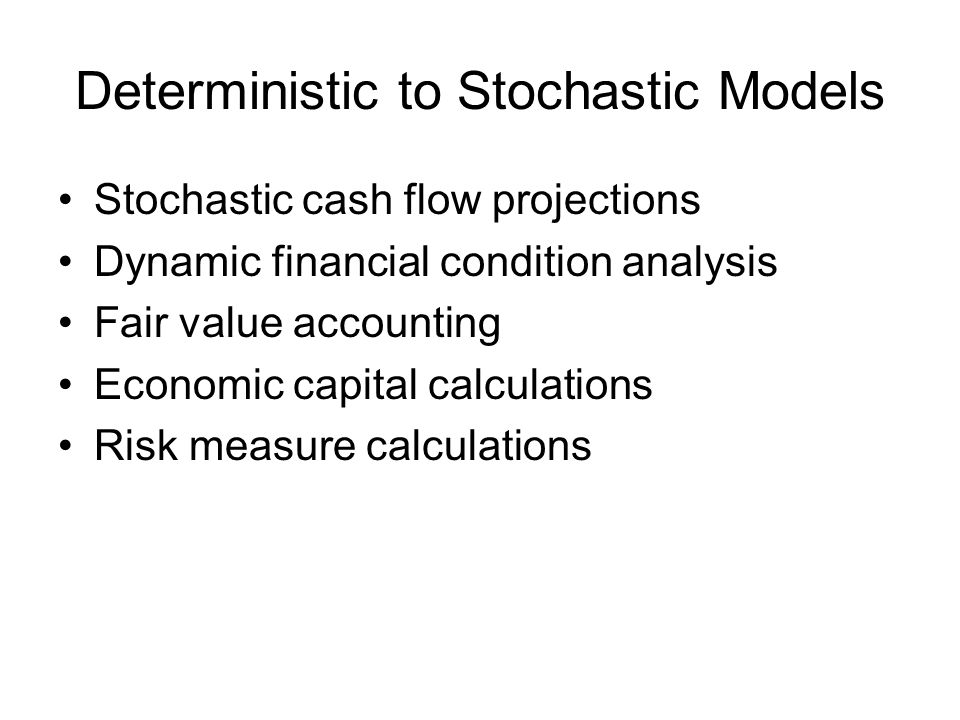 Deterministic to Stochastic Models

• Stochastic cash flow projections
• Dynamic financial condition analysis
• Fair value accounting
• Economic capital calculations
• Risk measure calculations